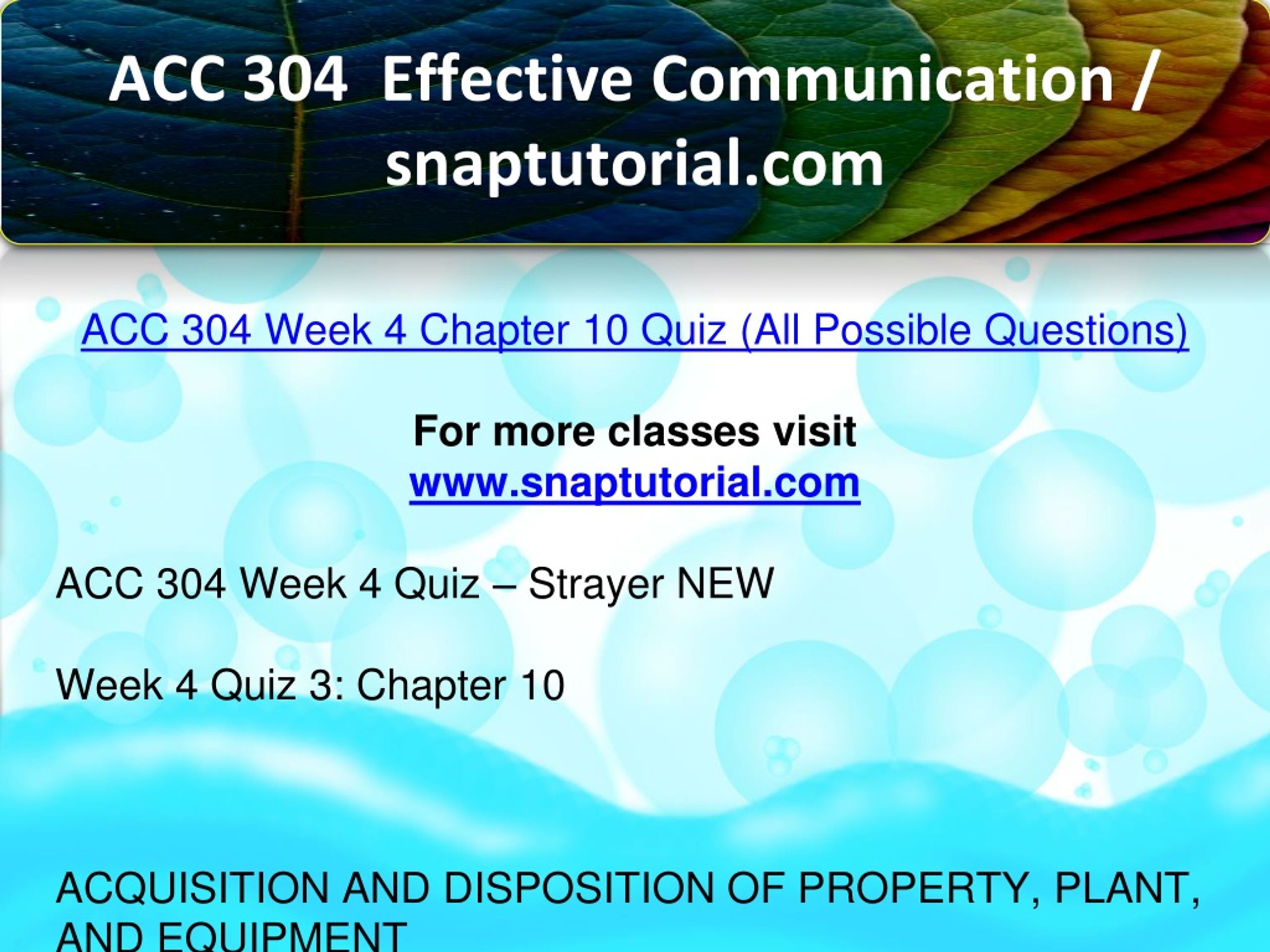 ACC 304 Effective Communication / snaptutorial.com

ACC 304 Week 4 Chapter 10 Quiz (All Possible Questions)

For more classes visit
www.snaptutorial.com

ACC 304 Week 4 Quiz – Strayer NEW

Week 4 Quiz 3: Chapter 10

ACQUISITION AND DISPOSITION OF PROPERTY, PLANT, AND EQUIPMENT